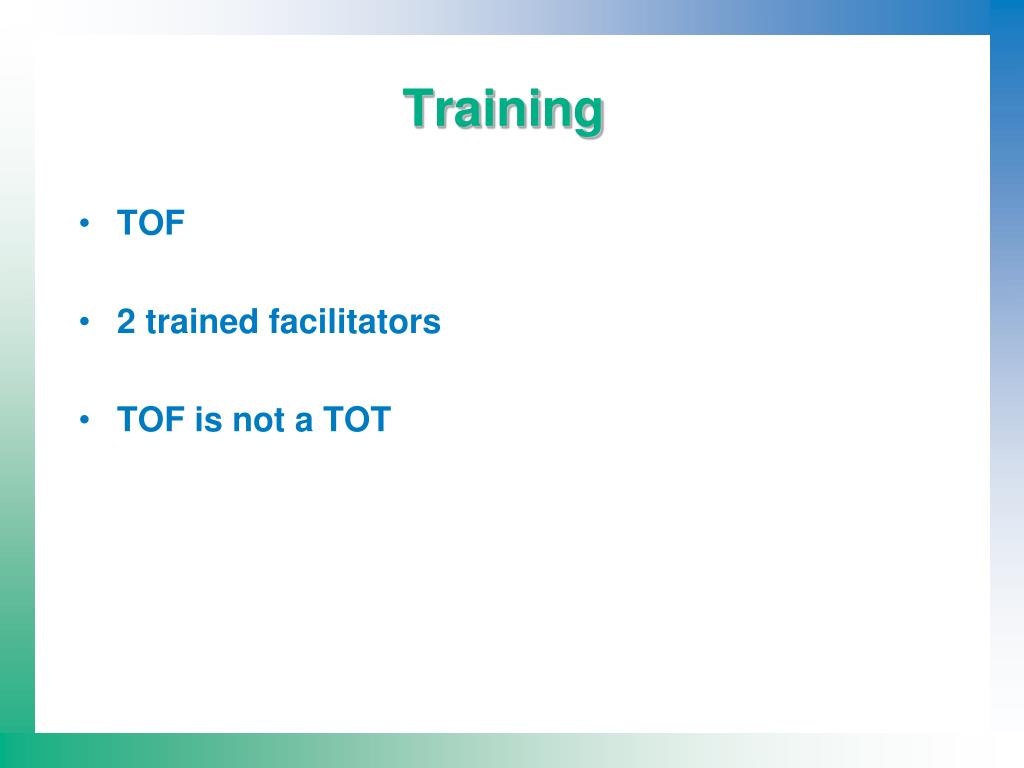 Training

• TOF

• 2 trained facilitators

• TOF is not a TOT